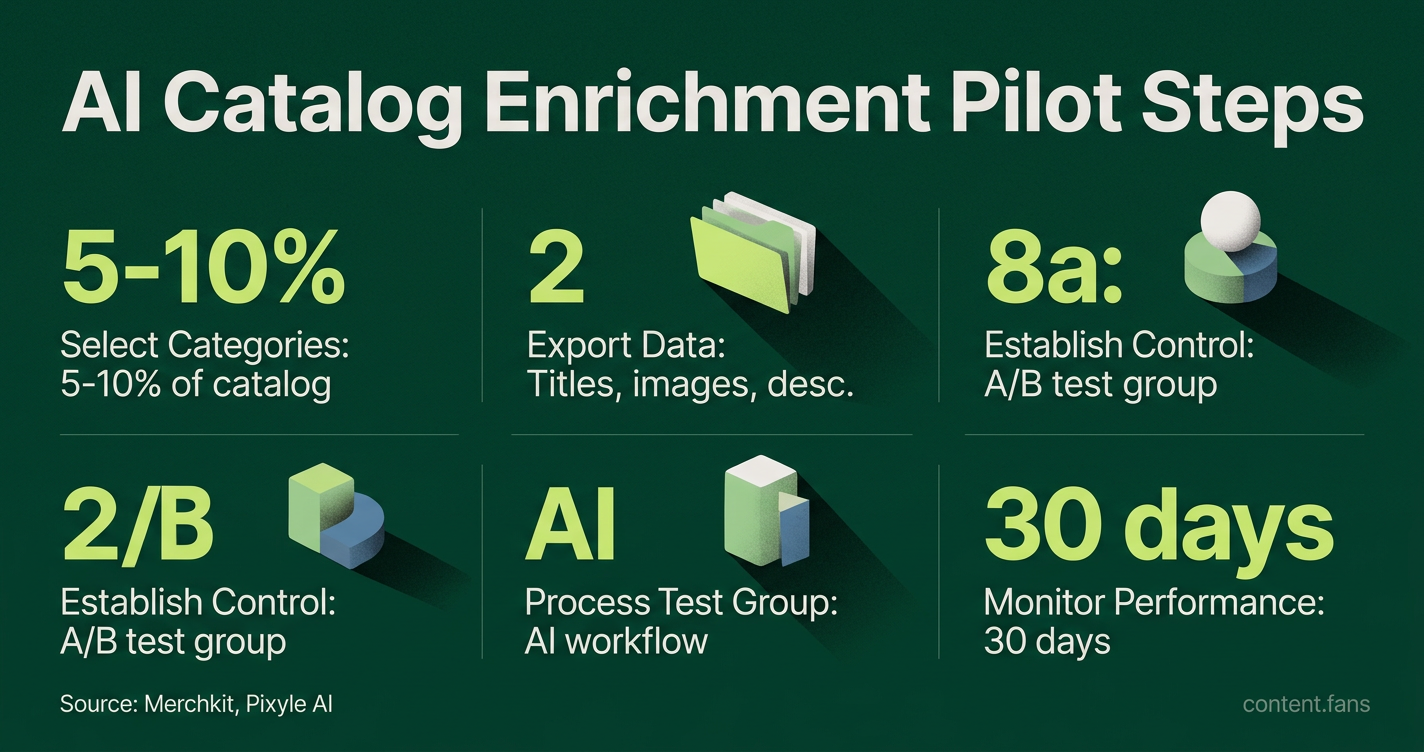 AI Catalog Enrichment Pilot Steps

5-10%
Select Categories: 5-10% of catalog

2
Export Data: Titles, images, desc.

8a:
Establish Control: A/B test group

2/B
Establish Control: A/B test group

AI
Process Test Group: AI workflow

30 days
Monitor Performance: 30 days

Source: Merchkit, Pixyle AI

content.fans